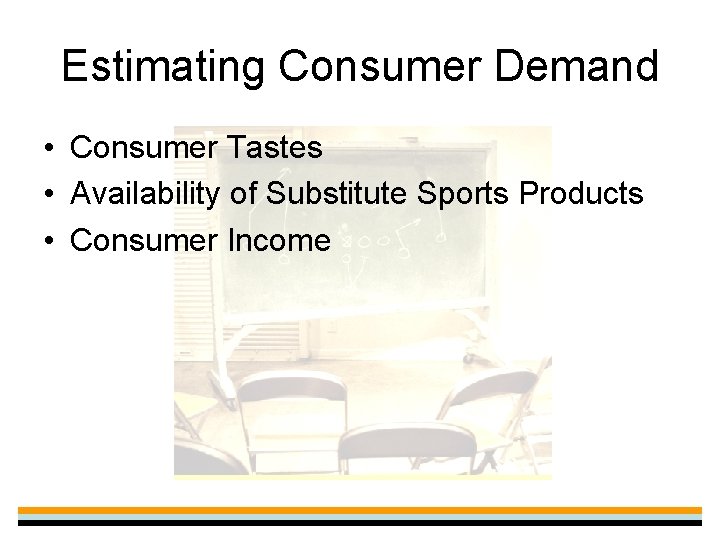 Estimating Consumer Demand

• Consumer Tastes
• Availability of Substitute Sports Products
• Consumer Income